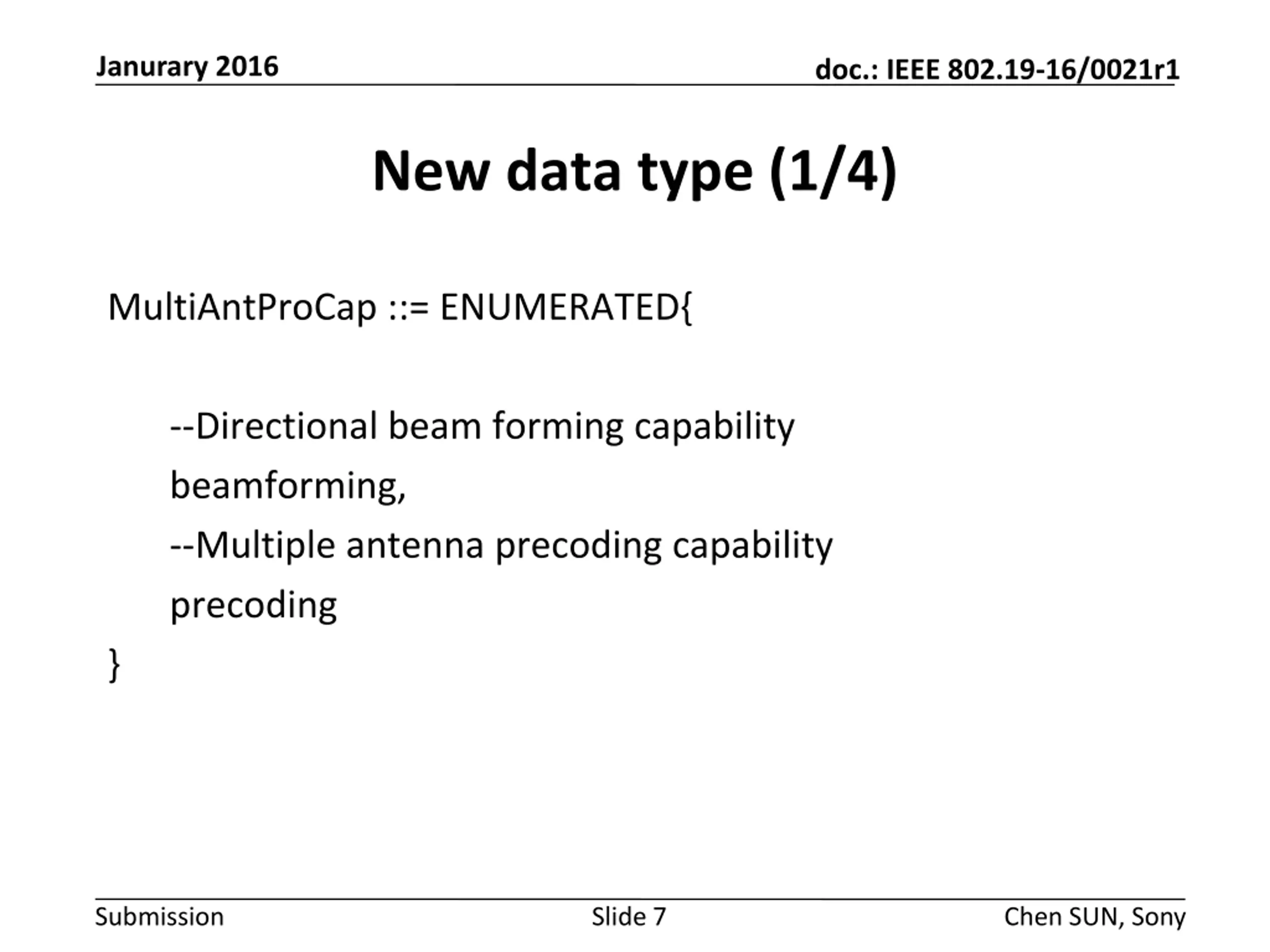 Janurary 2016

doc.: IEEE 802.19-16/0021r1

New data type (1/4)

MultiAntProCap ::= ENUMERATED{

--Directional beam forming capability
beamforming,
--Multiple antenna precoding capability
precoding
}

Submission

Slide 7

Chen SUN, Sony